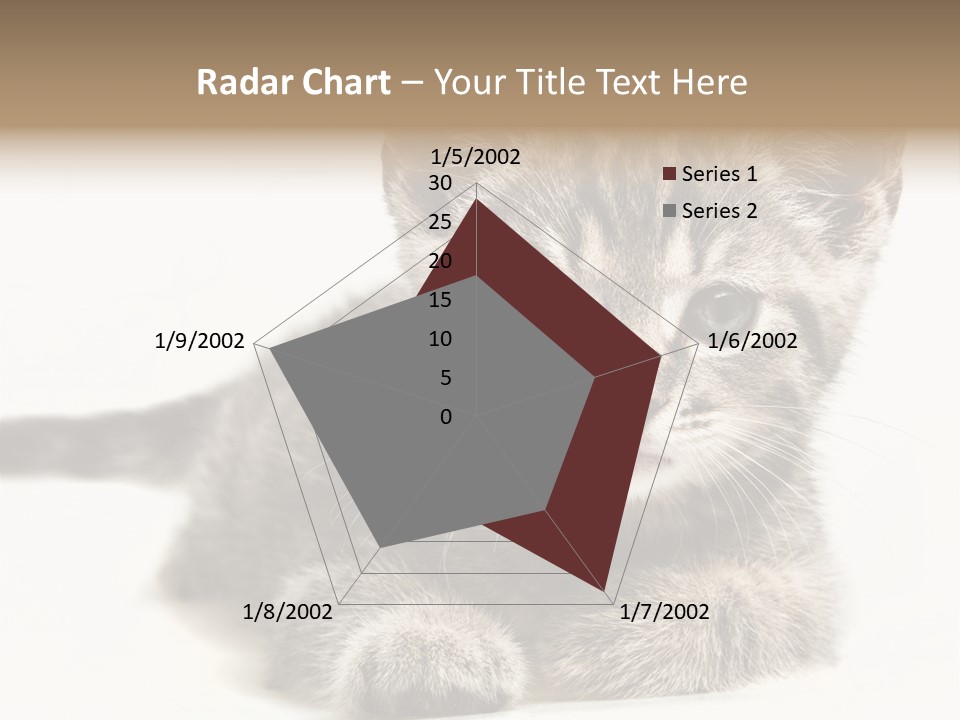 Radar Chart – Your Title Text Here

1/5/2002
30
25
20
15
10
5
0
1/6/2002
1/7/2002
1/8/2002
1/9/2002

Series 1
Series 2